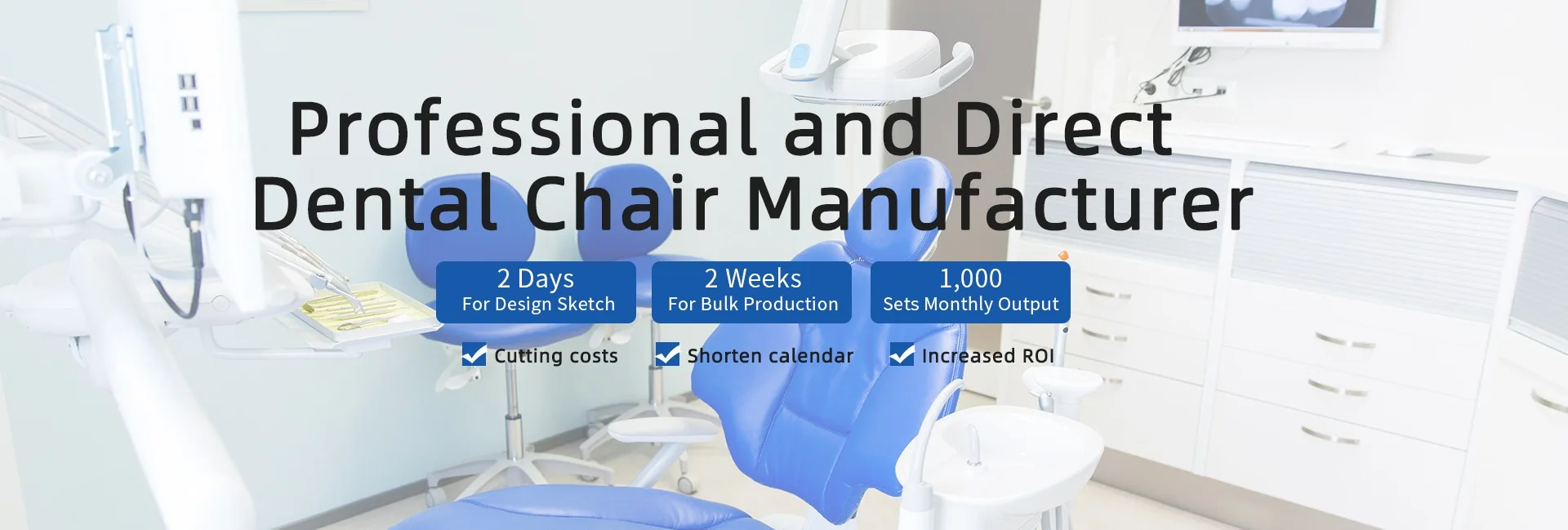 Professional and Direct
Dental Chair Manufacturer

2 Days
For Design Sketch

2 Weeks
For Bulk Production

1,000
Sets Monthly Output

Cutting costs

Shorten calendar

Increased ROI